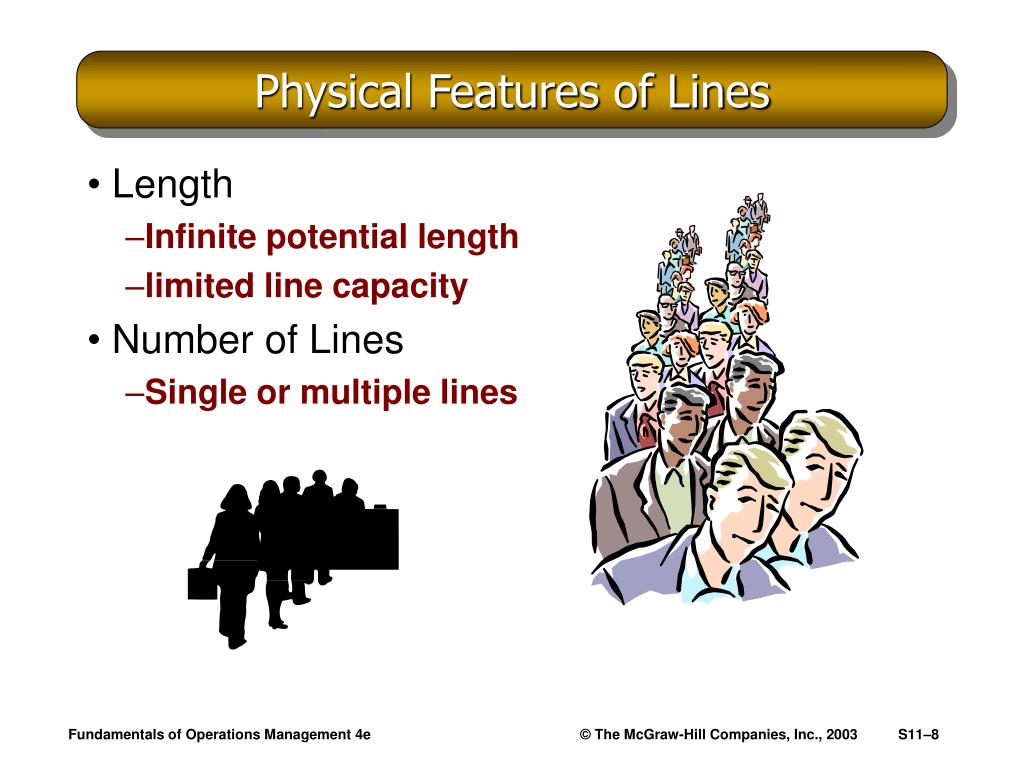 Physical Features of Lines

• Length

–Infinite potential length

–limited line capacity

• Number of Lines

–Single or multiple lines

Fundamentals of Operations Management 4e

© The McGraw-Hill Companies, Inc., 2003

S11–8